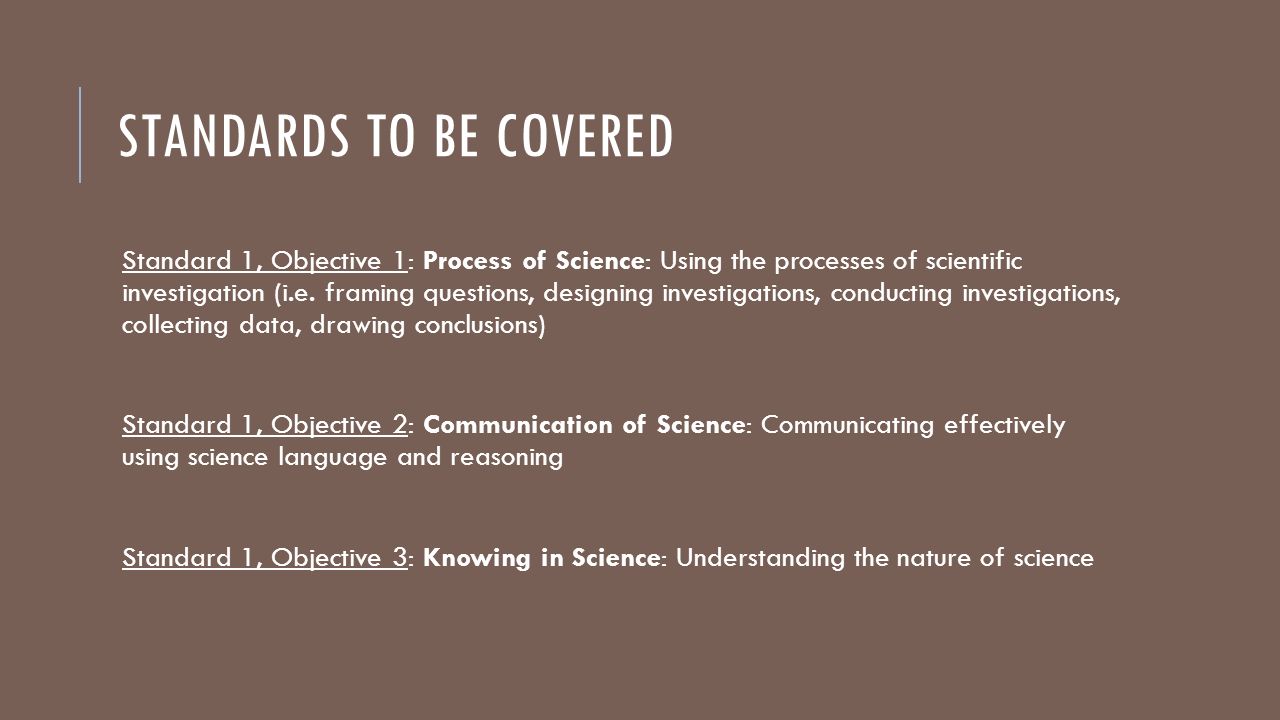 STANDARDS TO BE COVERED

Standard 1, Objective 1: Process of Science: Using the processes of scientific investigation (i.e. framing questions, designing investigations, conducting investigations, collecting data, drawing conclusions)

Standard 1, Objective 2: Communication of Science: Communicating effectively using science language and reasoning

Standard 1, Objective 3: Knowing in Science: Understanding the nature of science